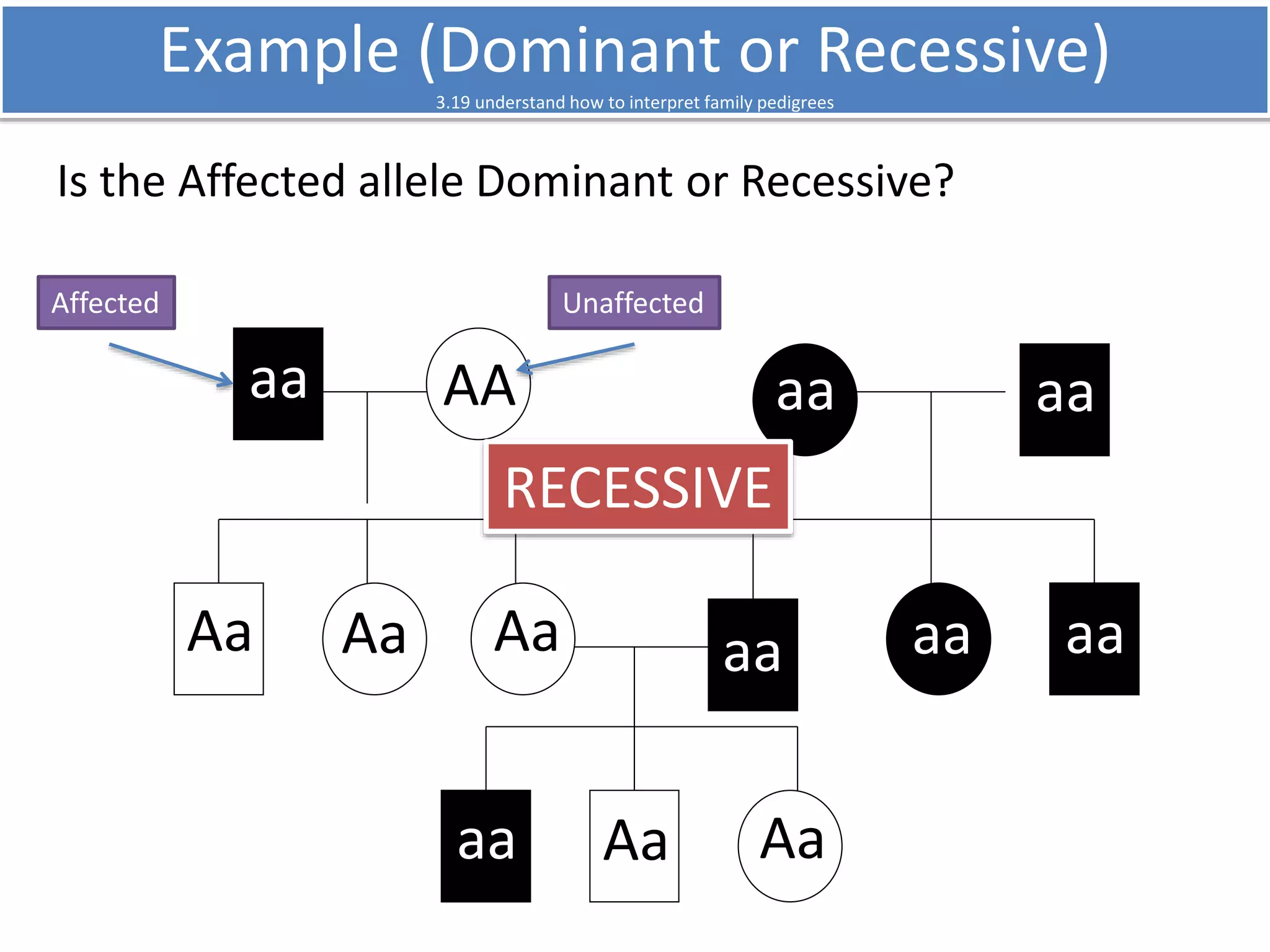 Example (Dominant or Recessive)

3.19 understand how to interpret family pedigrees

Is the Affected allele Dominant or Recessive?

Affected

Unaffected

aa

AA

aa

aa

RECESSIVE

Aa

Aa

Aa

aa

aa

aa

aa

Aa

Aa